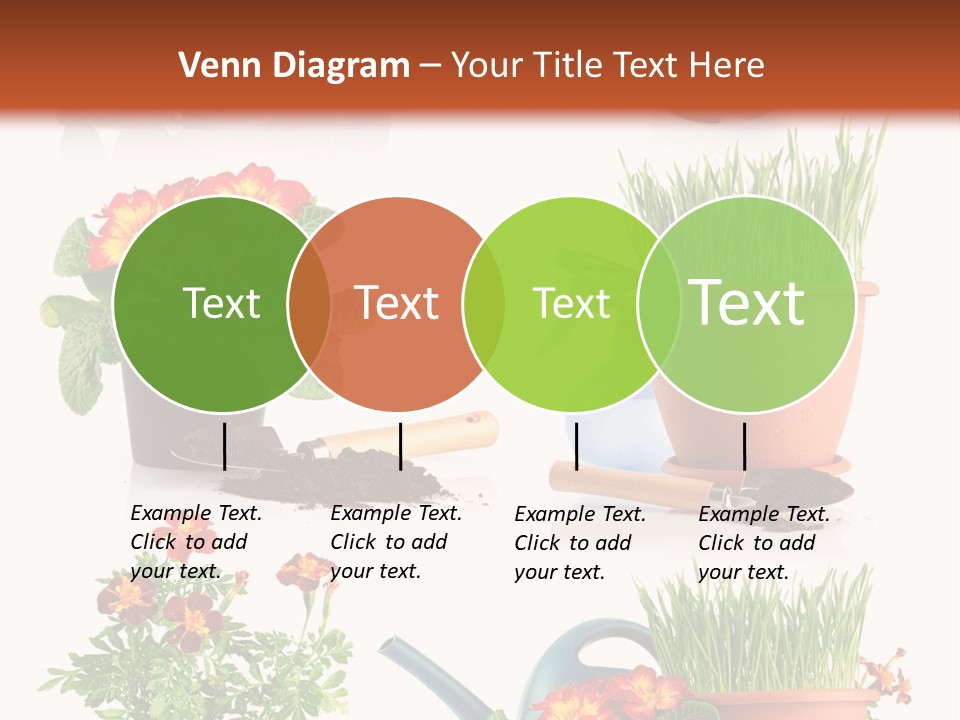 Venn Diagram – Your Title Text Here

Text

Text

Text

Text

Example Text. Click to add your text.

Example Text. Click to add your text.

Example Text. Click to add your text.

Example Text. Click to add your text.